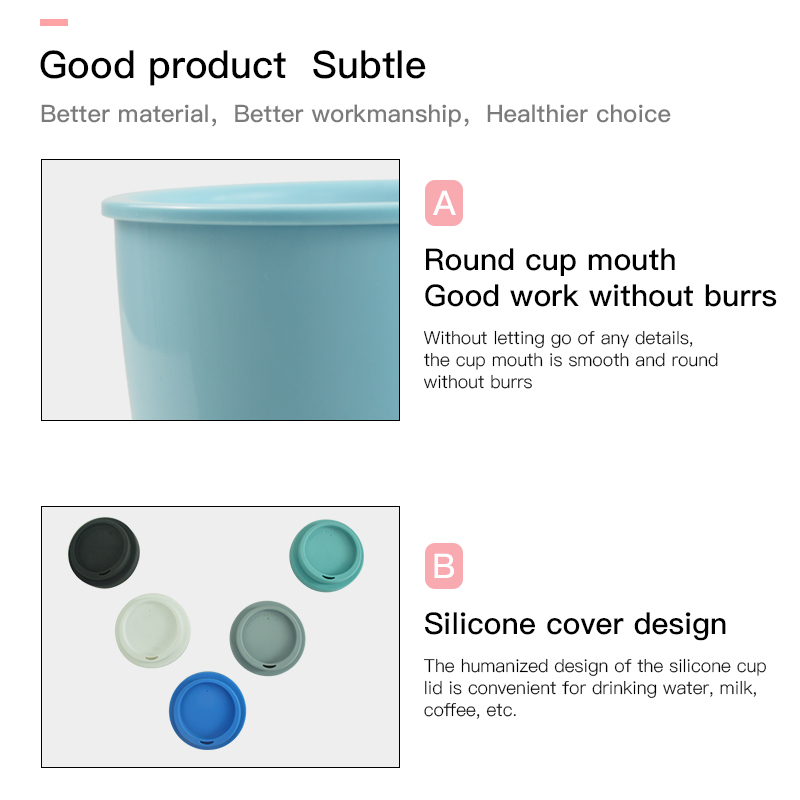 Good product  Subtle

Better material, Better workmanship, Healthier choice

A

Round cup mouth
Good work without burrs

Without letting go of any details, the cup mouth is smooth and round without burrs

B

Silicone cover design

The humanized design of the silicone cup lid is convenient for drinking water, milk, coffee, etc.